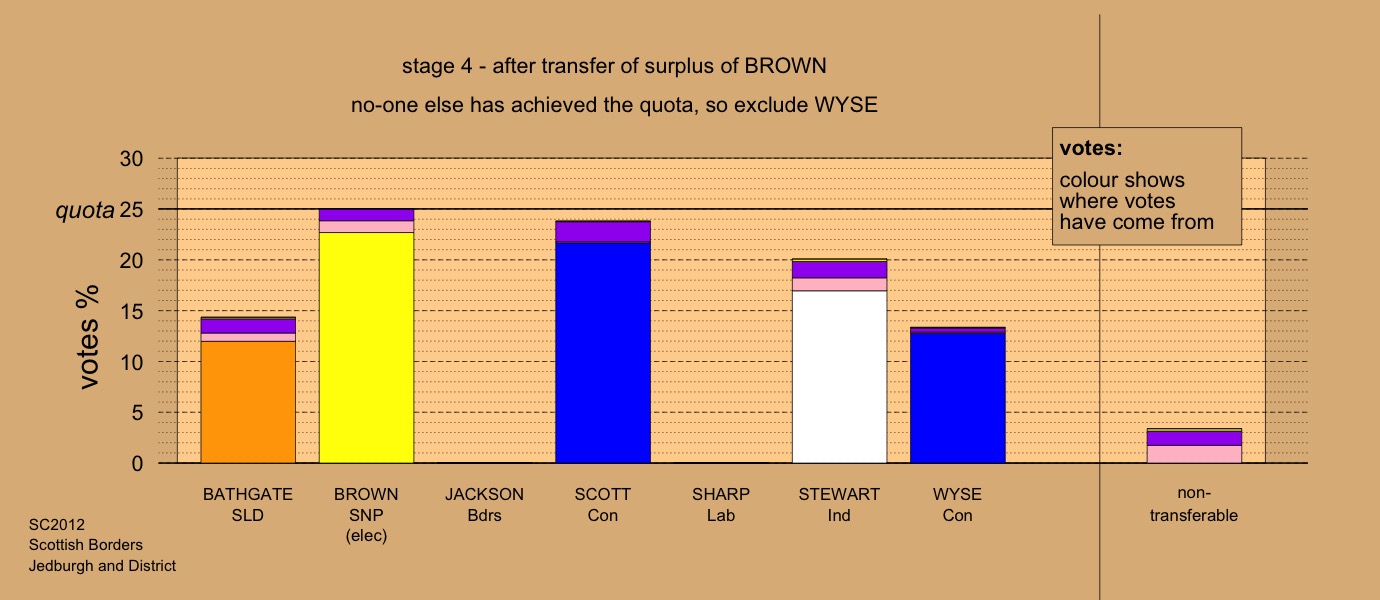 stage 4 - after transfer of surplus of BROWN

no-one else has achieved the quota, so exclude WYSE

votes:
colour shows where votes have come from

30
quota 25
20
15
10
5
0

votes %

BATHGATE SLD
BROWN SNP (elec)
JACKSON Bdrs
SCOTT Con
SHARP Lab
STEWART Ind
WYSE Con
non-transferable

SC2012
Scottish Borders
Jedburgh and District